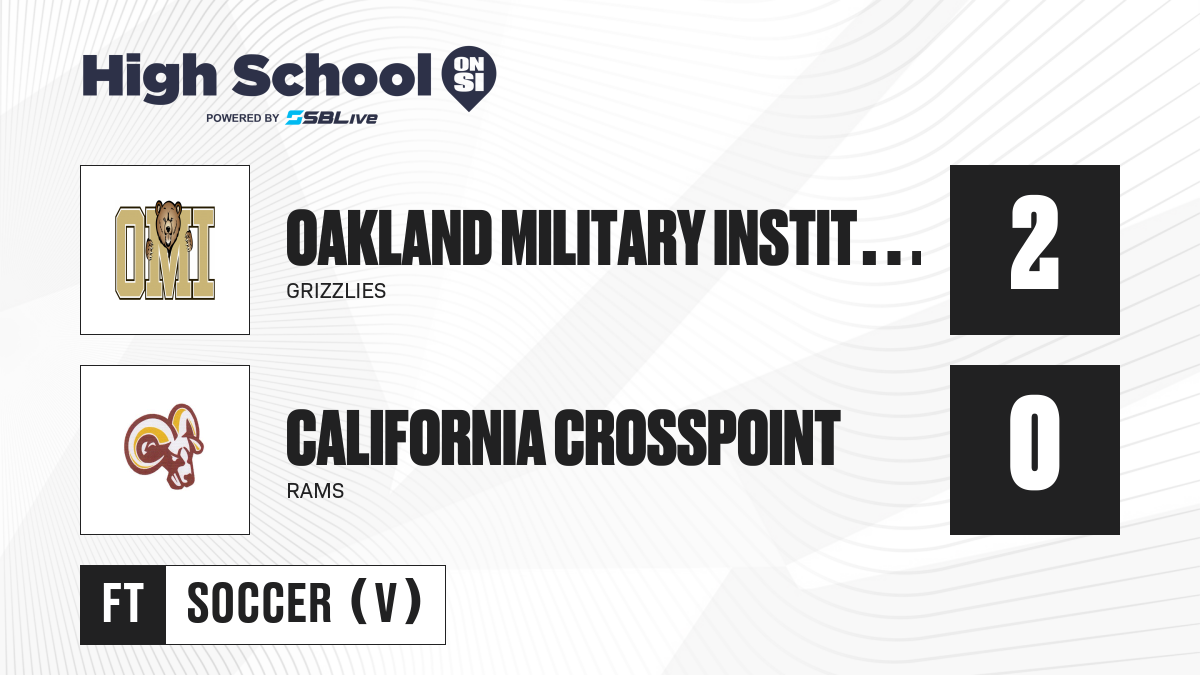 High School ON SI
POWERED BY SBLive

OMI
OAKLAND MILITARY INSTIT...
GRIZZLIES
2

CALIFORNIA CROSSPOINT
RAMS
0

FT SOCCER (V)